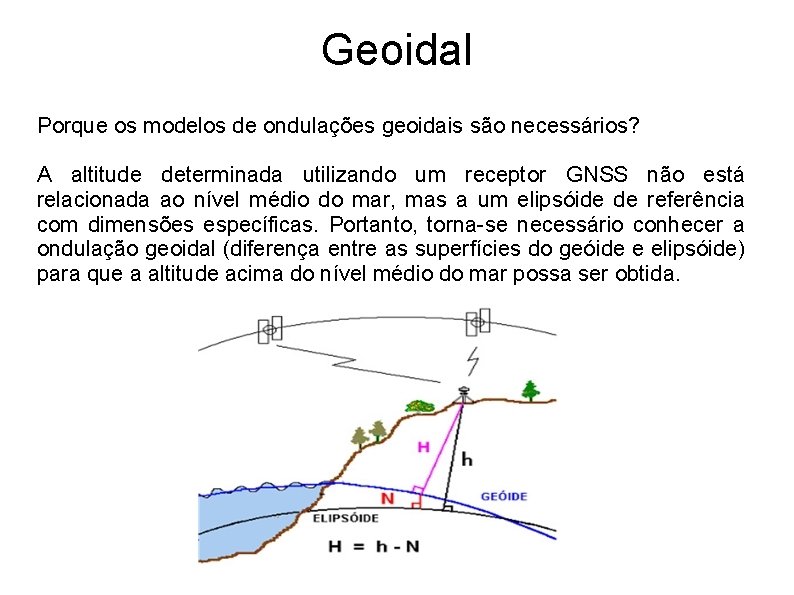 Geoidal

Porque os modelos de ondulações geoidais são necessários?

A altitude determinada utilizando um receptor GNSS não está relacionada ao nível médio do mar, mas a um elipsóide de referência com dimensões específicas. Portanto, torna-se necessário conhecer a ondulação geoidal (diferença entre as superfícies do geóide e elipsóide) para que a altitude acima do nível médio do mar possa ser obtida.

H

h

N

GEÓIDE

ELIPSÓIDE

H = h - N